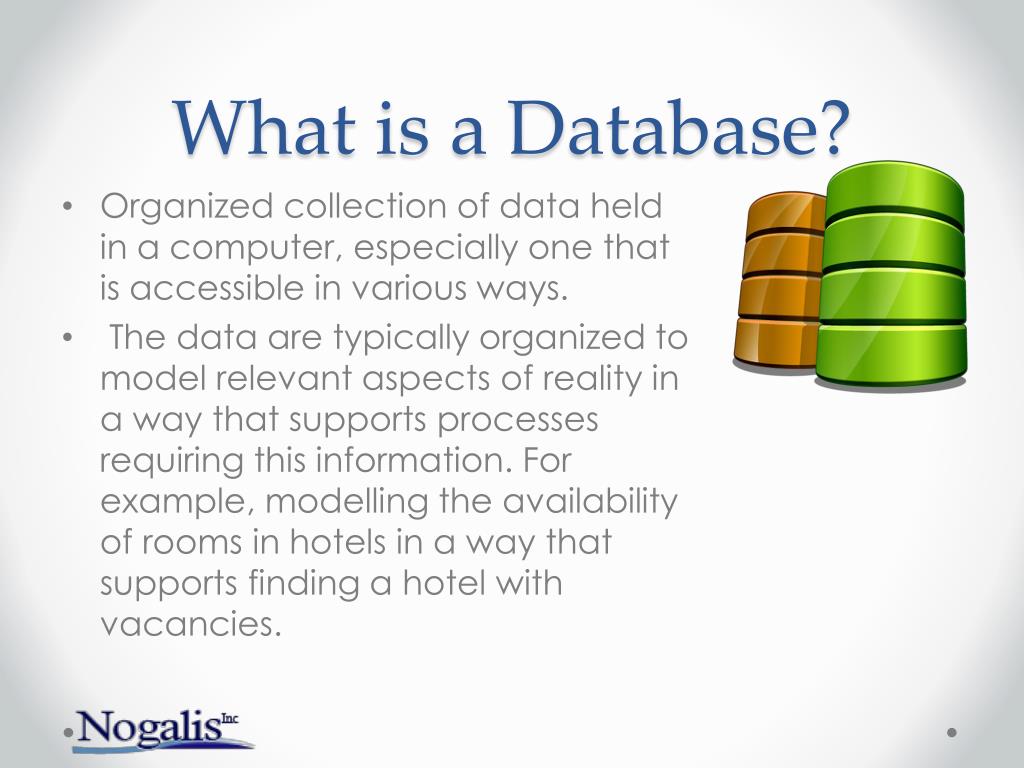 What is a Database?

• Organized collection of data held in a computer, especially one that is accessible in various ways.

• The data are typically organized to model relevant aspects of reality in a way that supports processes requiring this information. For example, modelling the availability of rooms in hotels in a way that supports finding a hotel with vacancies.

Nogalis Inc